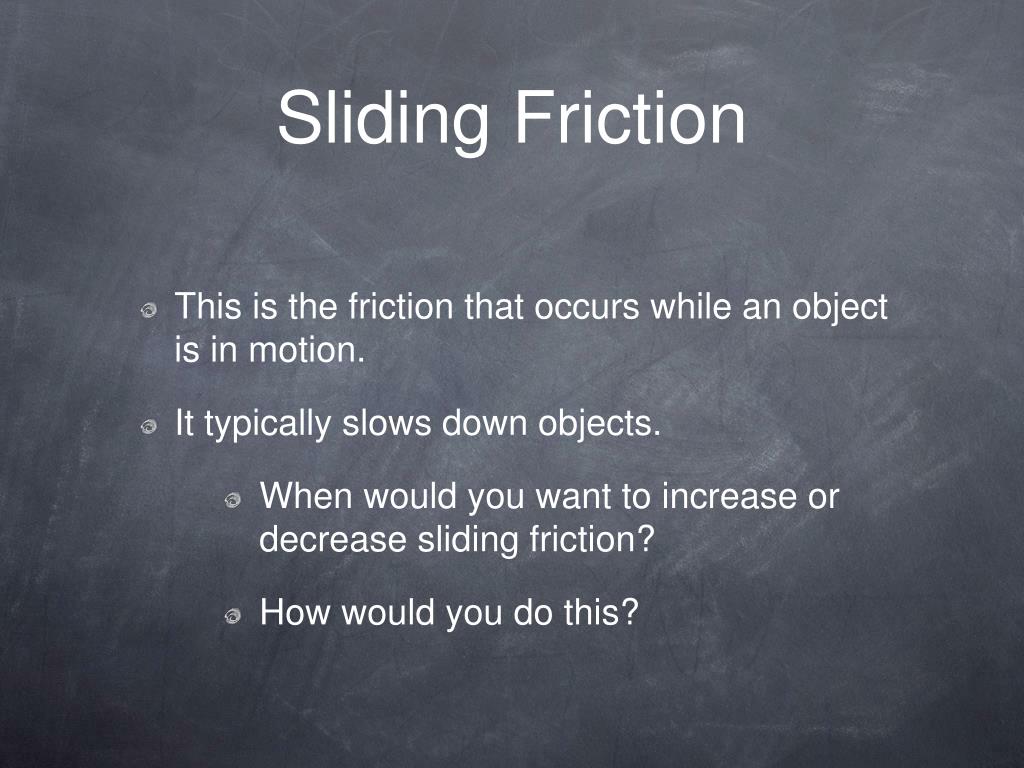 Sliding Friction

This is the friction that occurs while an object is in motion.

It typically slows down objects.

When would you want to increase or decrease sliding friction?

How would you do this?